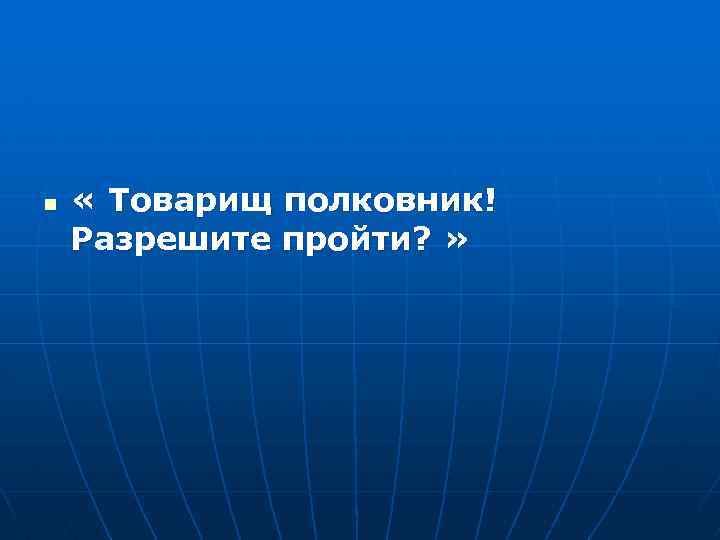 « Товарищ полковник! Разрешите пройти? »